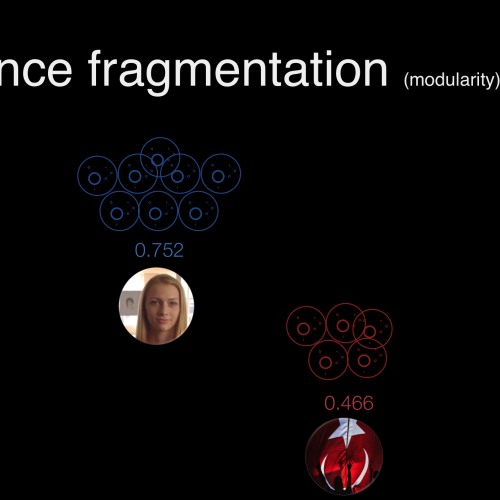 nce fragmentation (modularity)

0.752

0.466